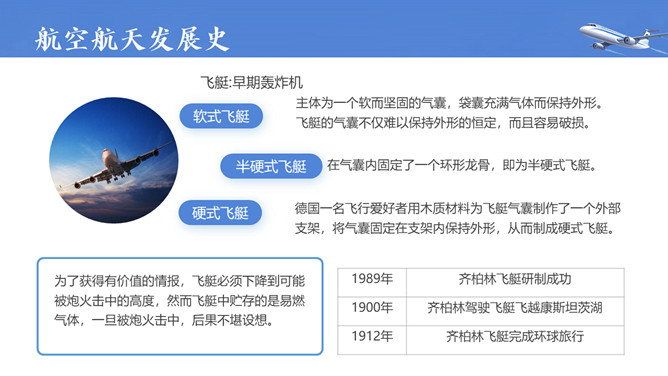 航空航天发展史

飞艇:早期轰炸机

软式飞艇

主体为一个软而坚固的气囊，袋囊充满气体而保持外形。飞艇的气囊不仅难以保持外形的恒定，而且容易破损。

半硬式飞艇

在气囊内固定了一个环形龙骨，即为半硬式飞艇。

硬式飞艇

德国一名飞行爱好者用木质材料为飞艇气囊制作了一个外部支架，将气囊固定在支架内保持外形，从而制成硬式飞艇。

为了获得有价值的情报，飞艇必须下降到可能被炮火击中的高度，然而飞艇中贮存的是易燃气体，一旦被炮火击中，后果不堪设想。

| 1989年 | 齐柏林飞艇研制成功 |
|---|---|
| 1900年 | 齐柏林驾驶飞艇飞越康斯坦茨湖 |
| 1912年 | 齐柏林飞艇完成环球旅行 |